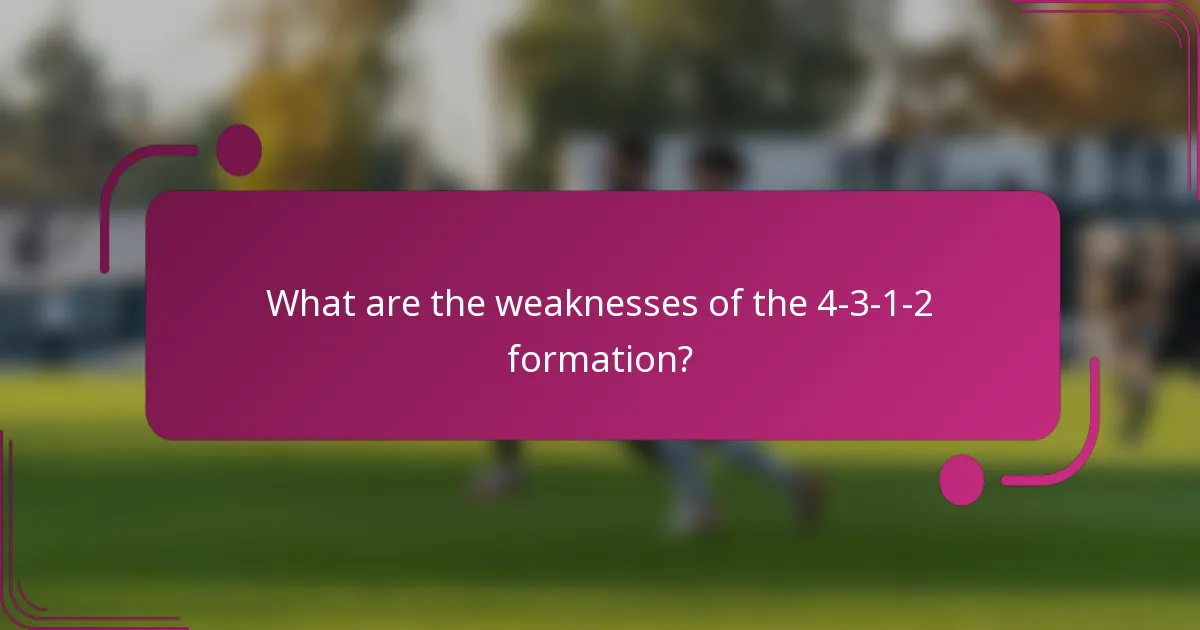 What are the weaknesses of the 4-3-1-2 formation?